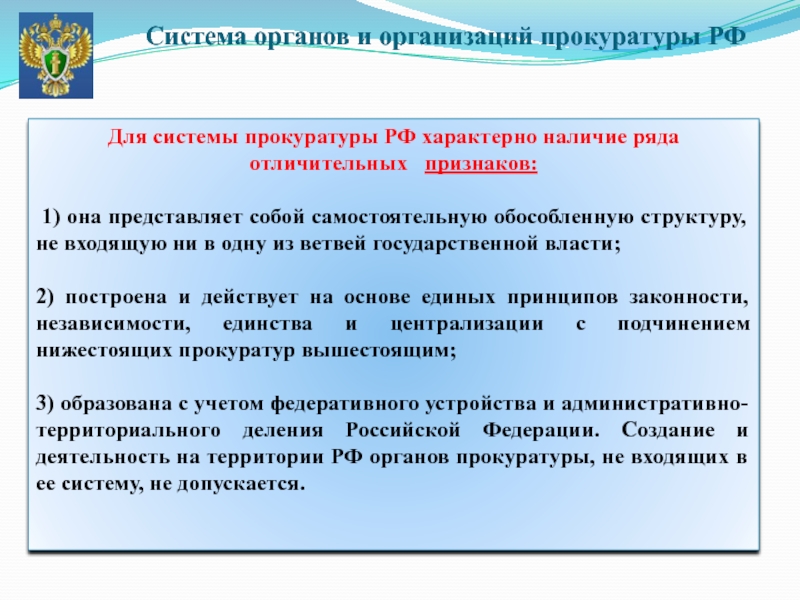 Система органов и организаций прокуратуры РФ

Для системы прокуратуры РФ характерно наличие ряда отличительных признаков:

1) она представляет собой самостоятельную обособленную структуру, не входящую ни в одну из ветвей государственной власти;

2) построена и действует на основе единых принципов законности, независимости, единства и централизации с подчинением нижестоящих прокуратур вышестоящим;

3) образована с учетом федеративного устройства и административно-территориального деления Российской Федерации. Создание и деятельность на территории РФ органов прокуратуры, не входящих в ее систему, не допускается.